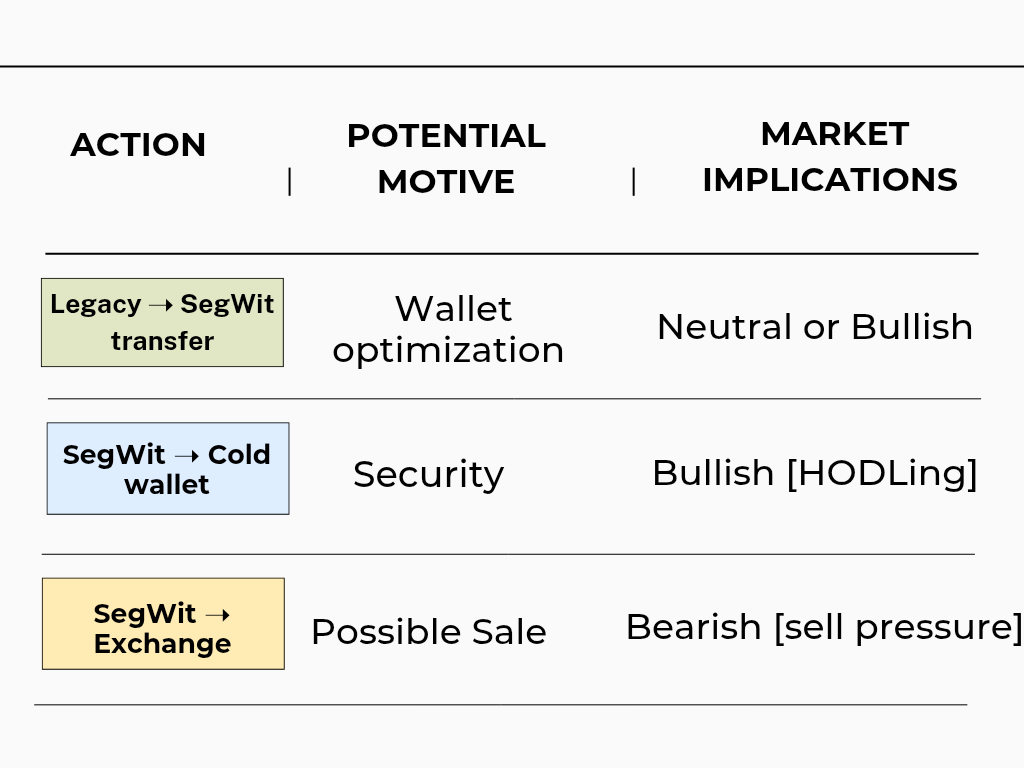 | ACTION | POTENTIAL MOTIVE | MARKET IMPLICATIONS |
|---|---|---|
| Legacy → SegWit transfer | Wallet optimization | Neutral or Bullish |
| SegWit → Cold wallet | Security | Bullish [HODLing] |
| SegWit → Exchange | Possible Sale | Bearish [sell pressure] |